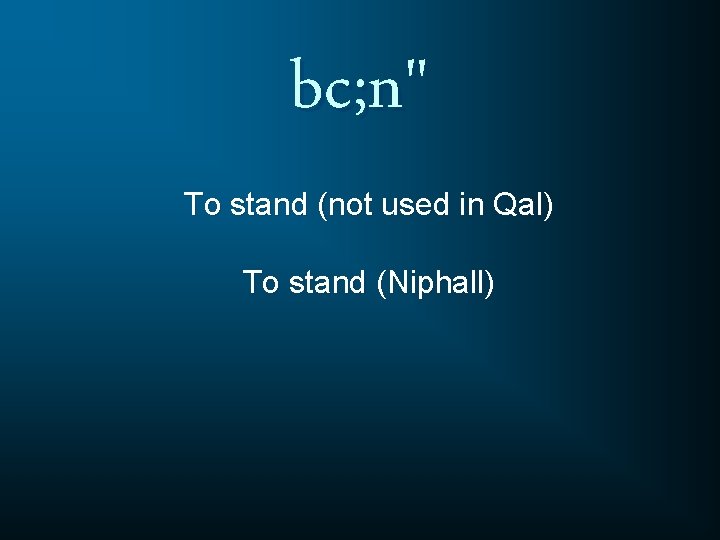 bc;n"

To stand (not used in Qal)

To stand (Niphall)